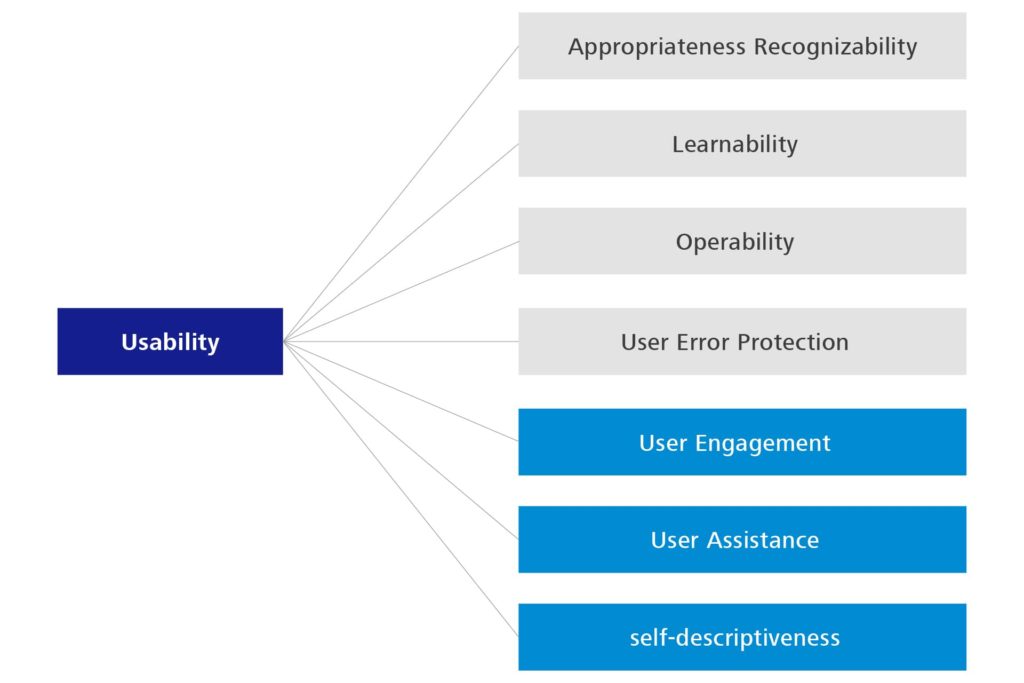 Usability

Appropriateness Recognizability

Learnability

Operability

User Error Protection

User Engagement

User Assistance

self-descriptiveness